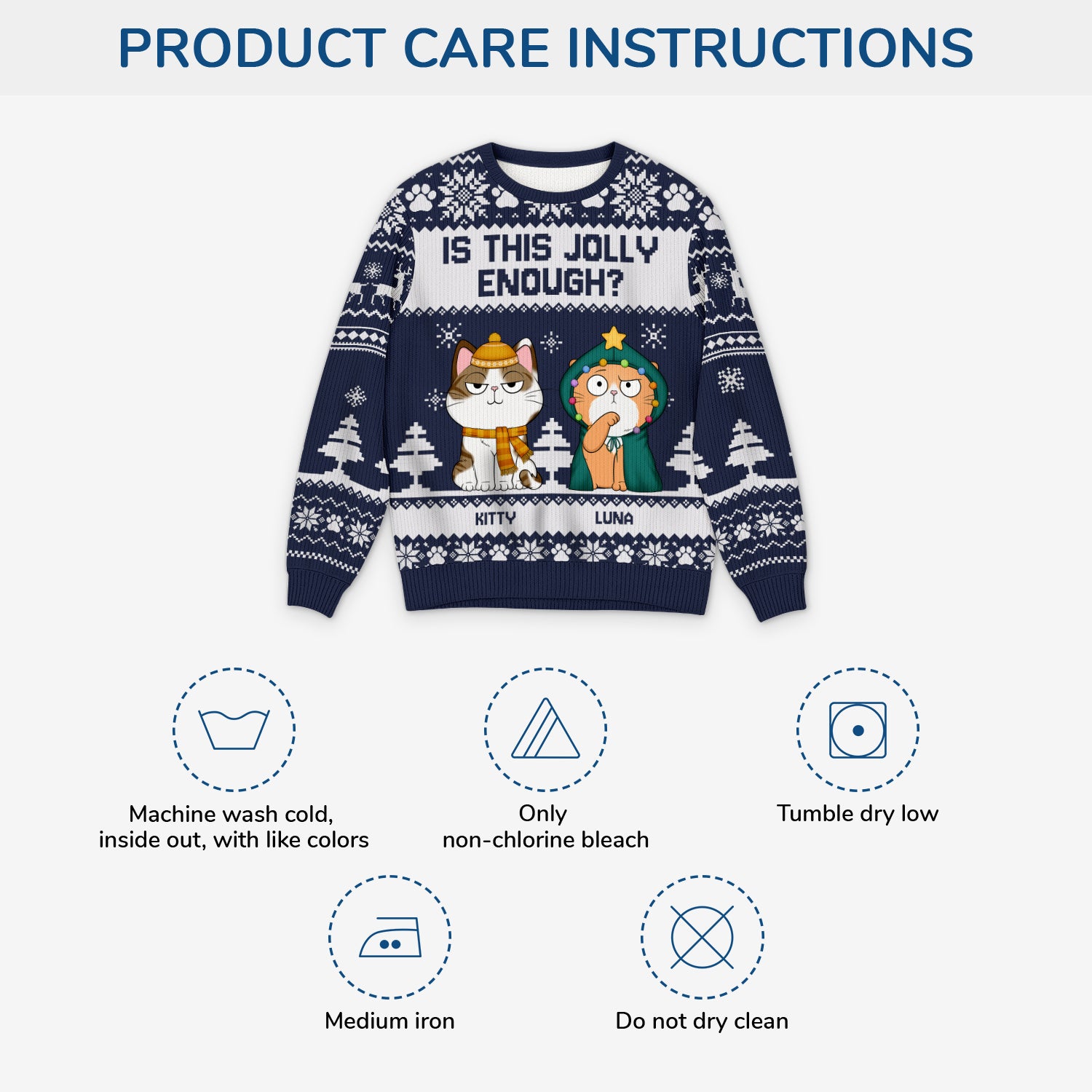 PRODUCT CARE INSTRUCTIONS

IS THIS JOLLY ENOUGH?

KITTY

LUNA

Machine wash cold, inside out, with like colors

Only non-chlorine bleach

Tumble dry low

Medium iron

Do not dry clean